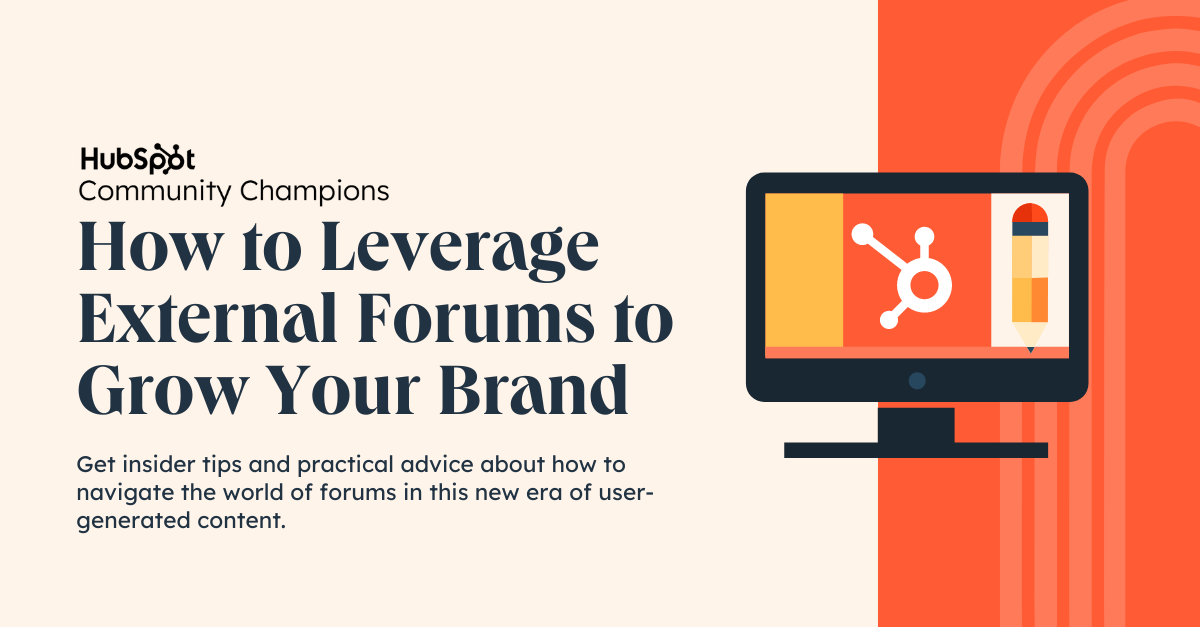 HubSpot
Community Champions
How to Leverage External Forums to Grow Your Brand

Get insider tips and practical advice about how to navigate the world of forums in this new era of user-generated content.